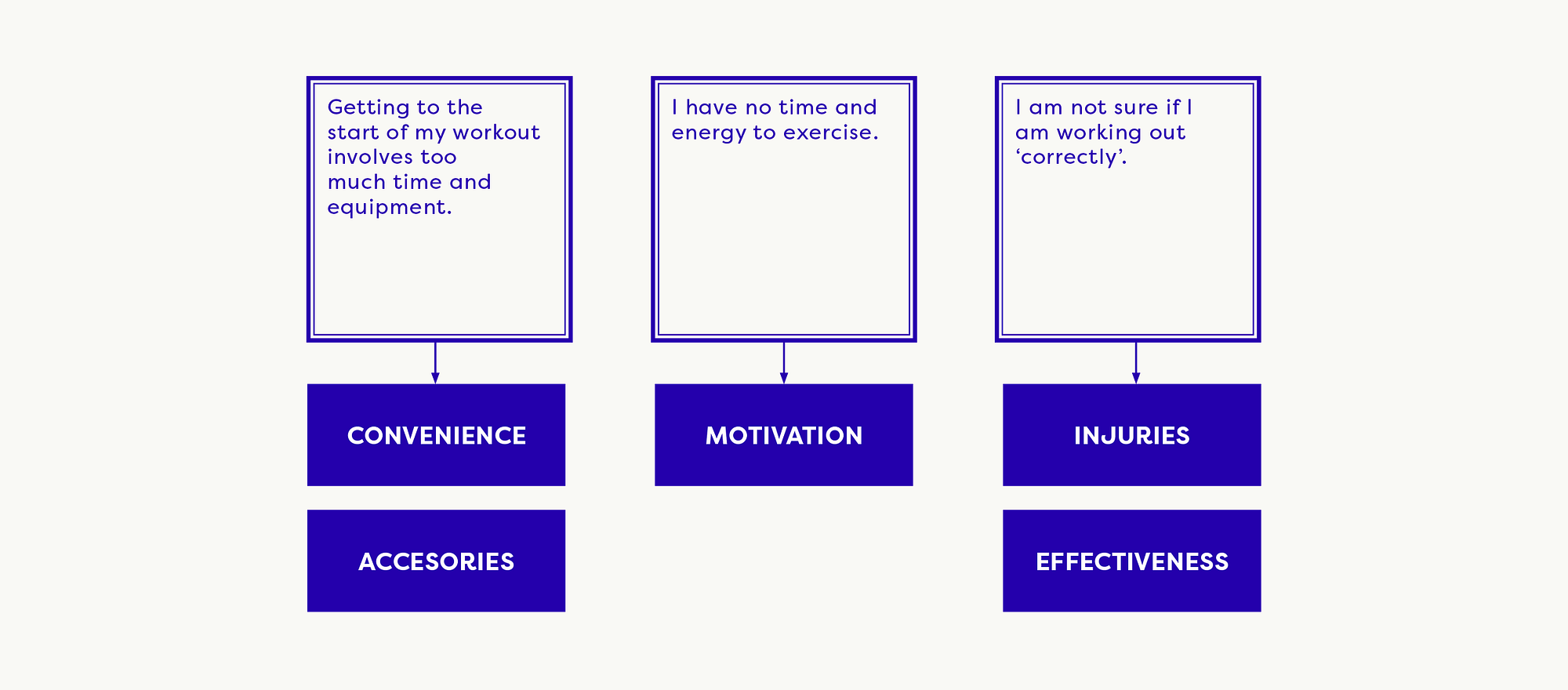 Getting to the start of my workout involves too much time and equipment.

CONVENIENCE

ACCESORIES

I have no time and energy to exercise.

MOTIVATION

I am not sure if I am working out ‘correctly’.

INJURIES

EFFECTIVENESS